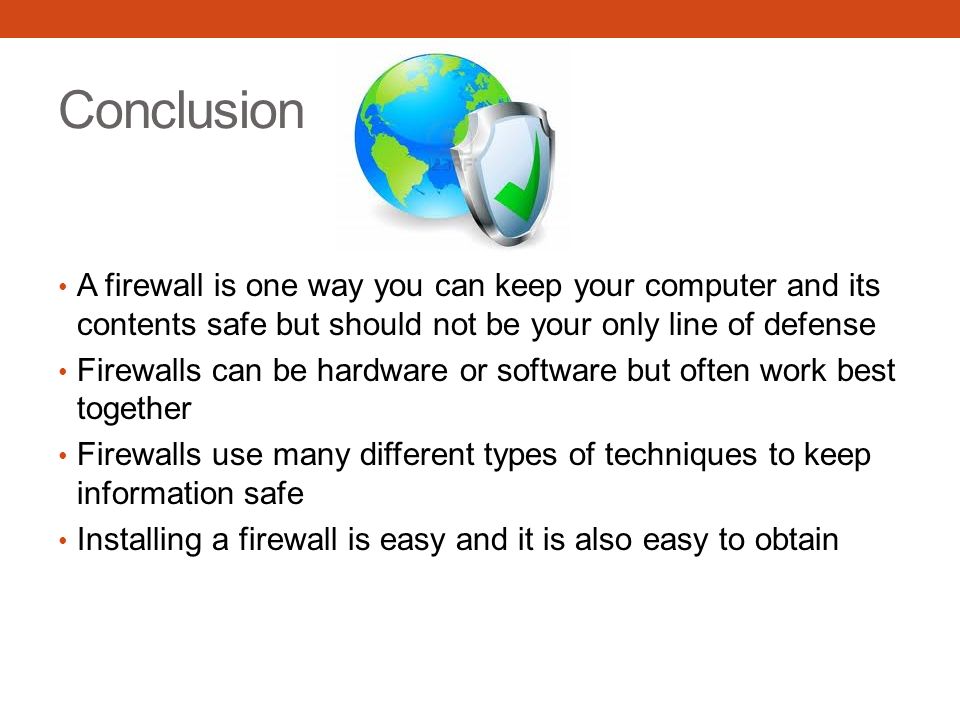 Conclusion

• A firewall is one way you can keep your computer and its contents safe but should not be your only line of defense
• Firewalls can be hardware or software but often work best together
• Firewalls use many different types of techniques to keep information safe
• Installing a firewall is easy and it is also easy to obtain